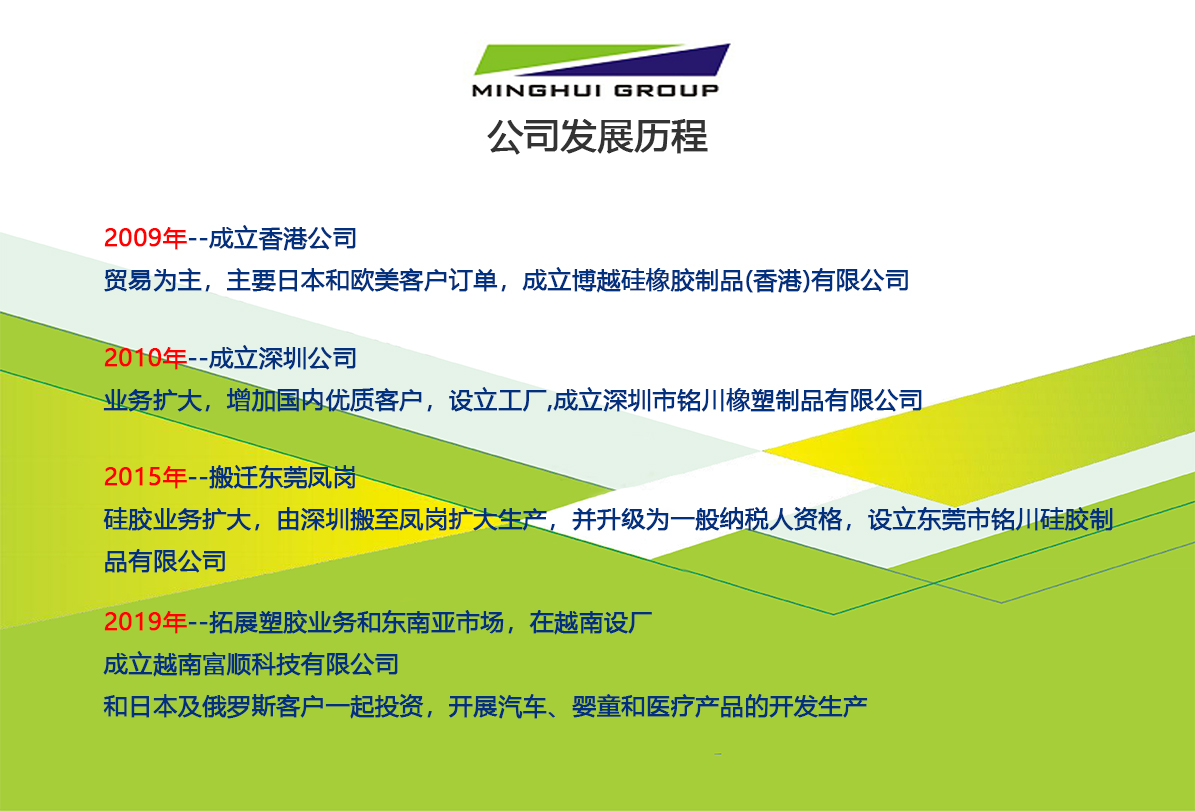 MINGHUI GROUP

公司发展历程

2009年--成立香港公司
贸易为主，主要日本和欧美客户订单，成立博越硅橡胶制品(香港)有限公司

2010年--成立深圳公司
业务扩大，增加国内优质客户，设立工厂,成立深圳市铭川橡塑制品有限公司

2015年--搬迁东莞凤岗
硅胶业务扩大，由深圳搬至凤岗扩大生产，并升级为一般纳税人资格，设立东莞市铭川硅胶制品有限公司

2019年--拓展塑胶业务和东南亚市场，在越南设厂
成立越南富顺科技有限公司
和日本及俄罗斯客户一起投资，开展汽车、婴童和医疗产品的开发生产